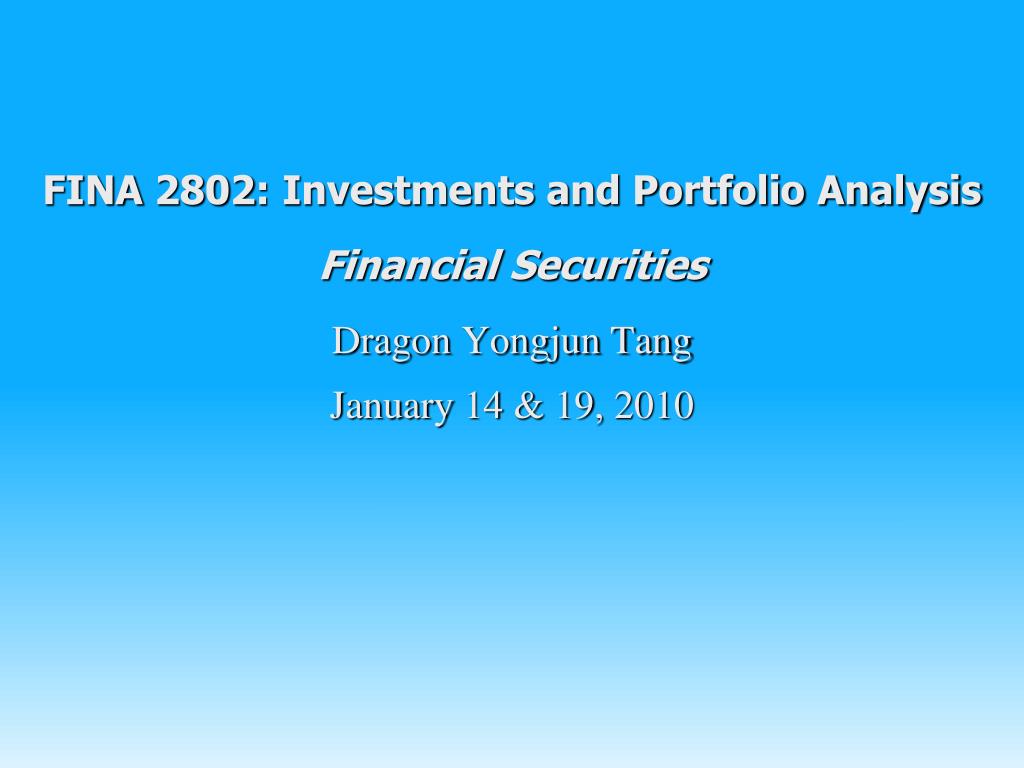 FINA 2802: Investments and Portfolio Analysis

Financial Securities

Dragon Yongjun Tang

January 14 & 19, 2010